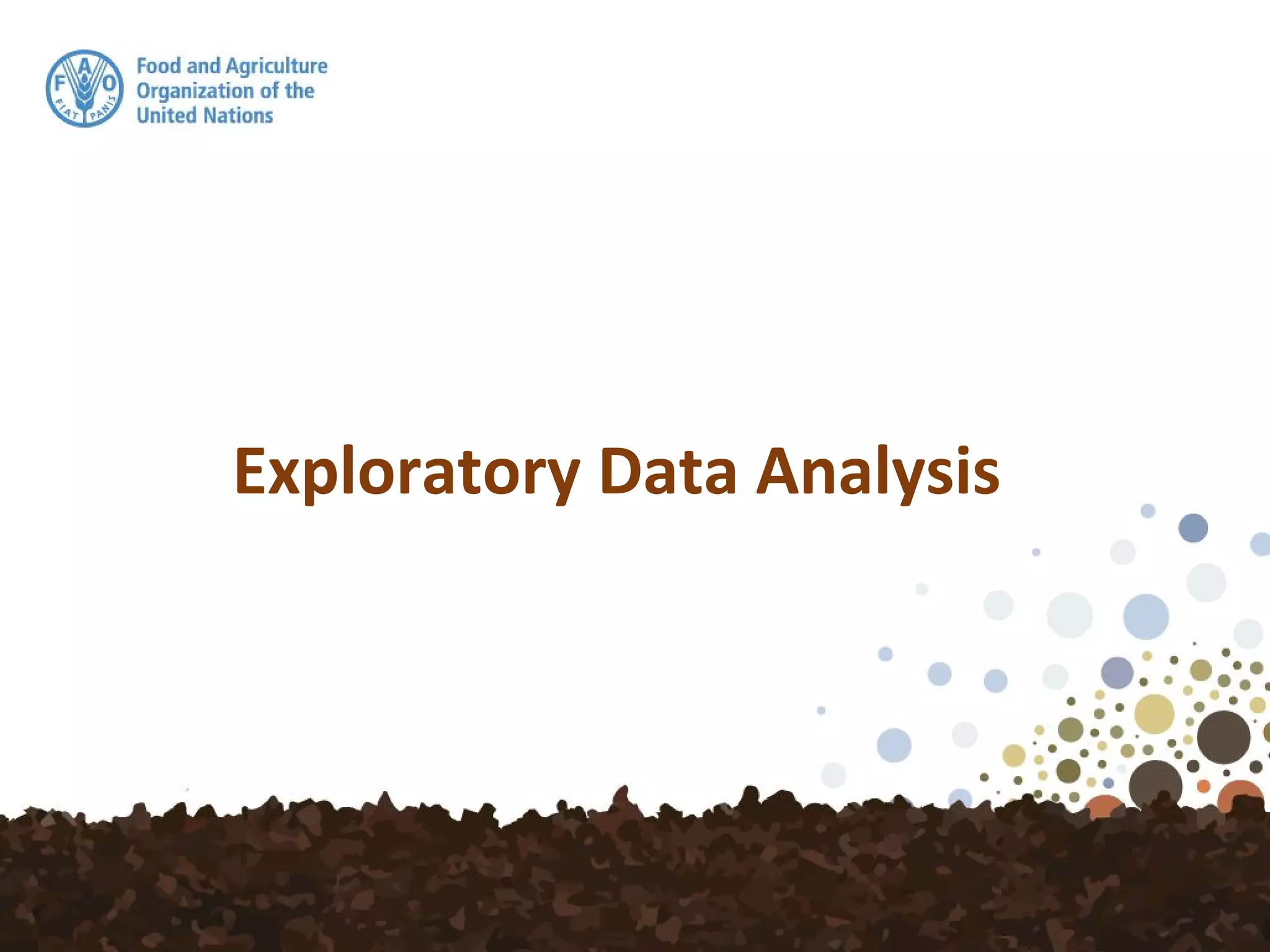 F A O
FIAT PANIS

Food and Agriculture Organization of the United Nations

Exploratory Data Analysis